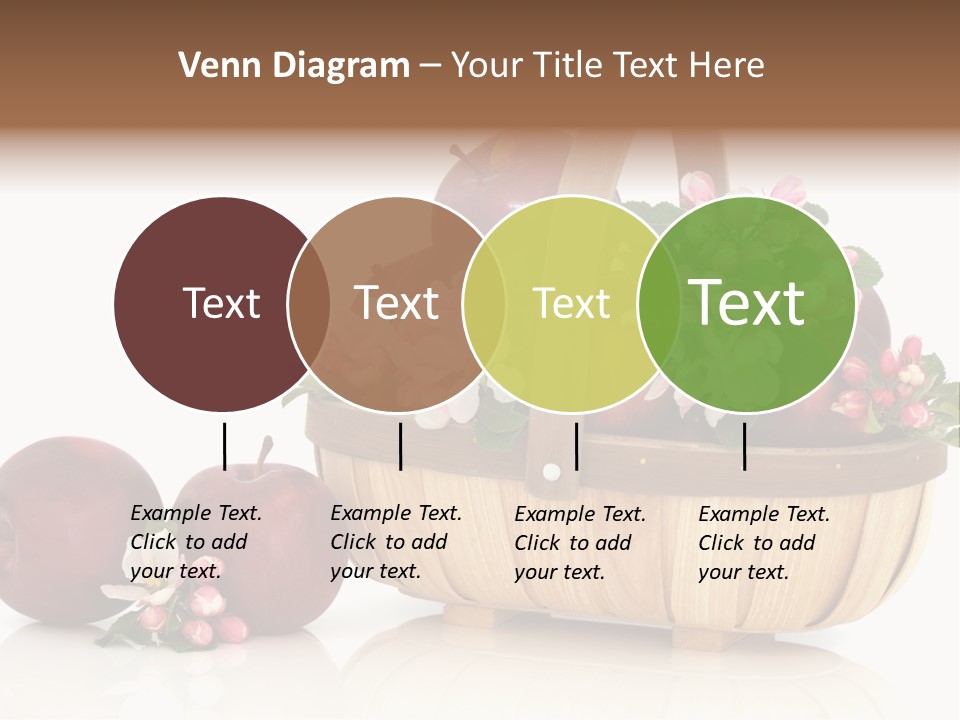 Venn Diagram – Your Title Text Here

Text

Text

Text

Text

Example Text. Click to add your text.

Example Text. Click to add your text.

Example Text. Click to add your text.

Example Text. Click to add your text.